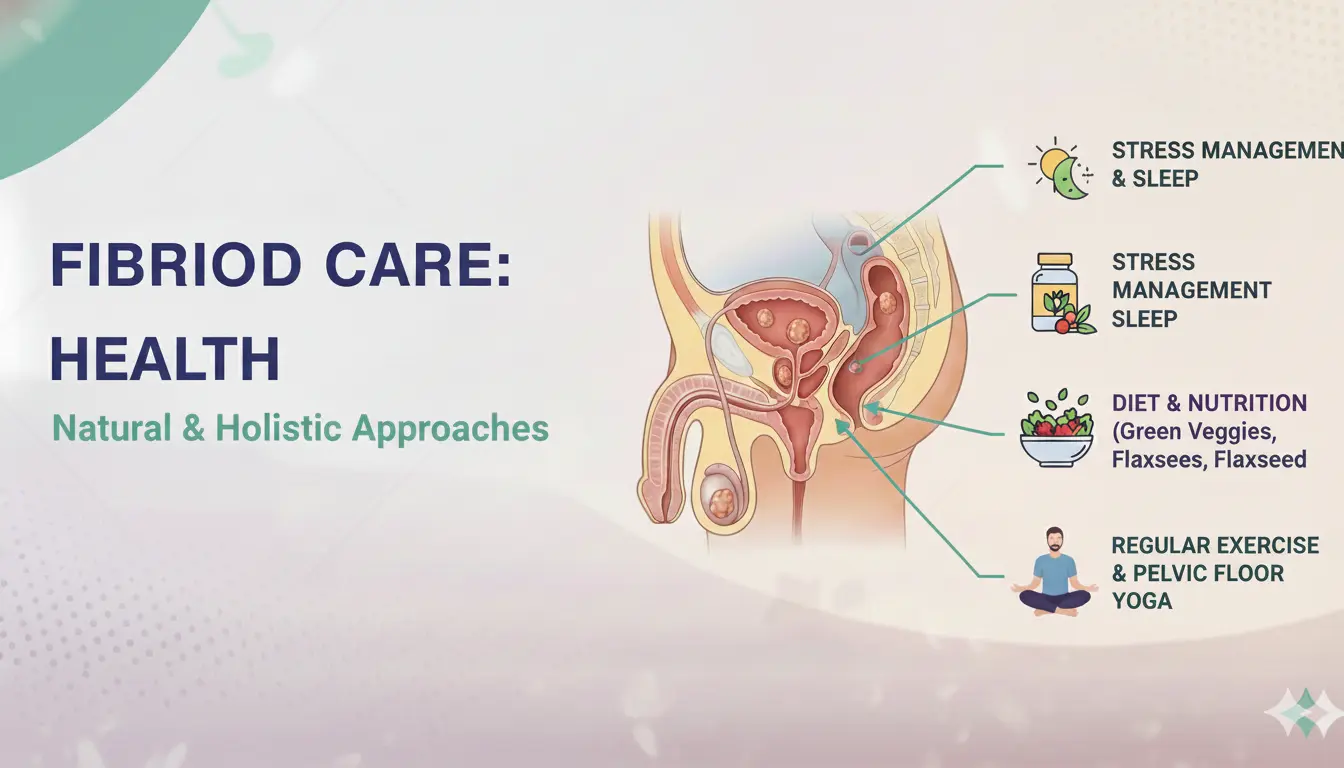 FIBRIOD CARE: HEALTH

Natural & Holistic Approaches

STRESS MANAGEMEN & SLEEP

STRESS MANAGEMENT SLEEP

DIET & NUTRITION (Green Veggies, Flaxsees, Flaxseed

REGULAR EXERCISE & PELVIC FLOOR YOGA